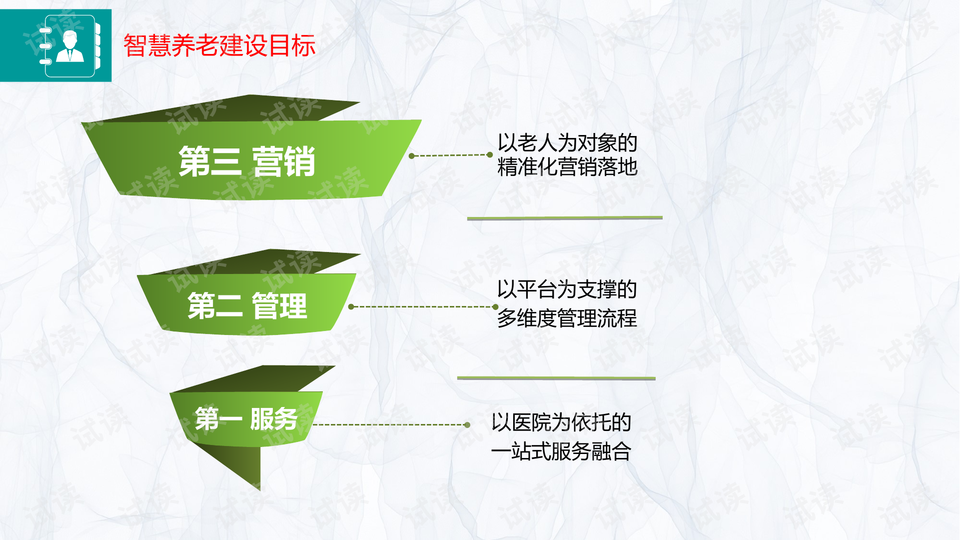 智慧养老建设目标

第三 营销

以老人为对象的
精准化营销落地

第二 管理

以平台为支撑的
多维度管理流程

第一 服务

以医院为依托的
一站式服务融合

试读